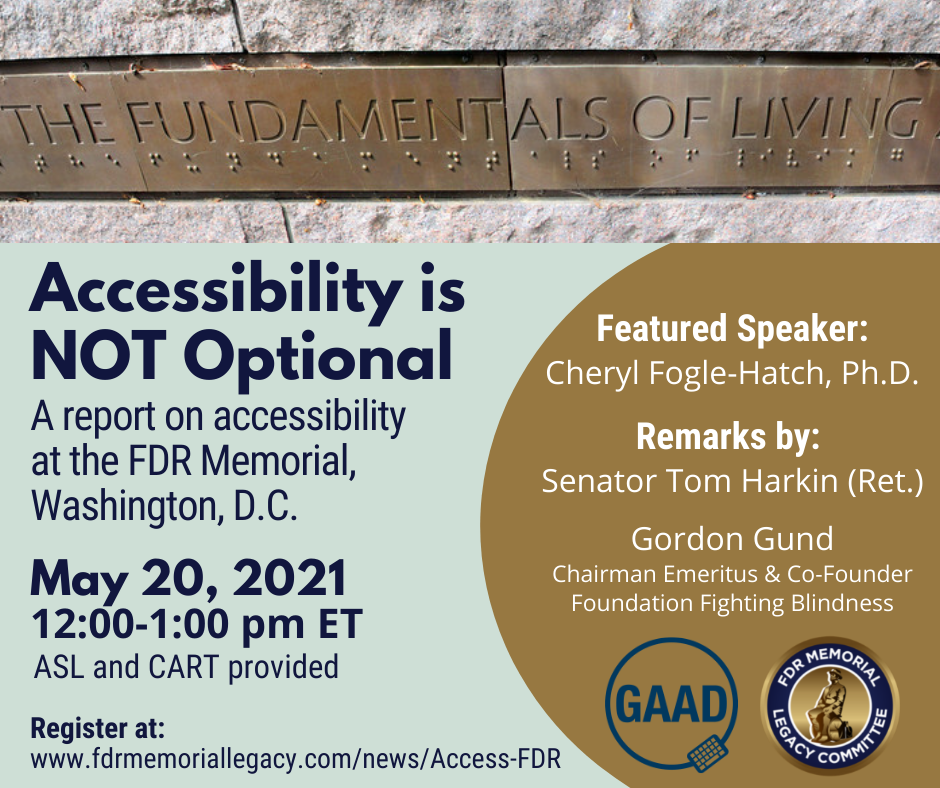 THE FUNDAMENTALS OF LIVING

Accessibility is NOT Optional

A report on accessibility at the FDR Memorial, Washington, D.C.

May 20, 2021
12:00-1:00 pm ET
ASL and CART provided

Register at:
www.fdrmemoriallegacy.com/news/Access-FDR

Featured Speaker:
Cheryl Fogle-Hatch, Ph.D.

Remarks by:
Senator Tom Harkin (Ret.)

Gordon Gund
Chairman Emeritus & Co-Founder
Foundation Fighting Blindness

GAAD

FDR MEMORIAL LEGACY COMMITTEE